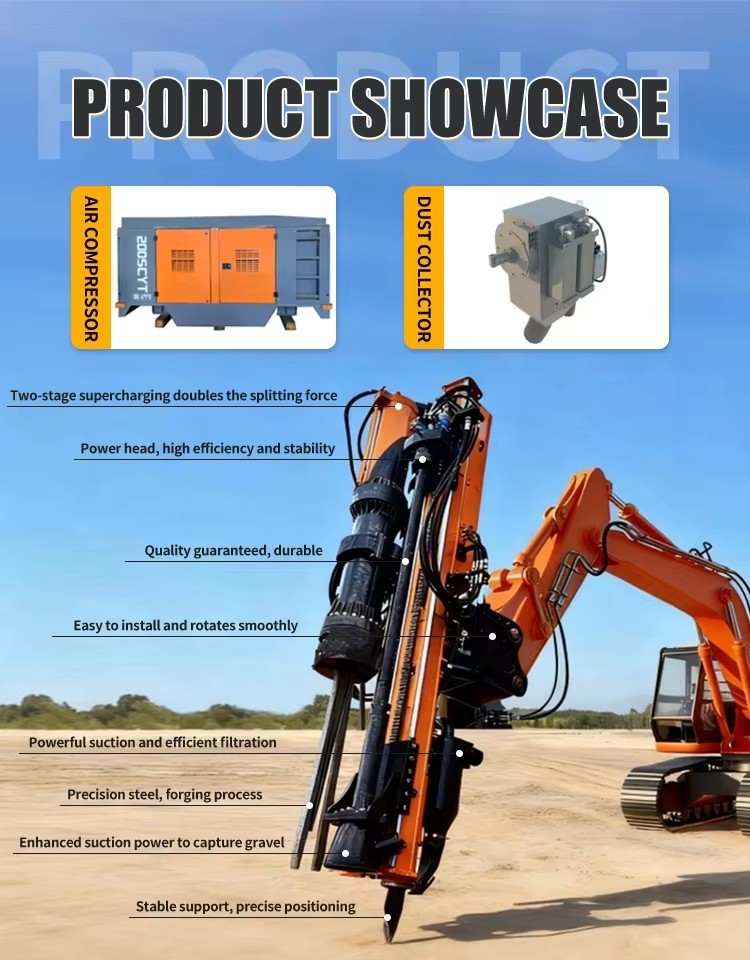 PRODUCT

PRODUCT SHOWCASE

AIR COMPRESSOR

200SCYT

DUST COLLECTOR

Two-stage supercharging doubles the splitting force

Power head, high efficiency and stability

Quality guaranteed, durable

Easy to install and rotates smoothly

Powerful suction and efficient filtration

Precision steel, forging process

Enhanced suction power to capture gravel

Stable support, precise positioning